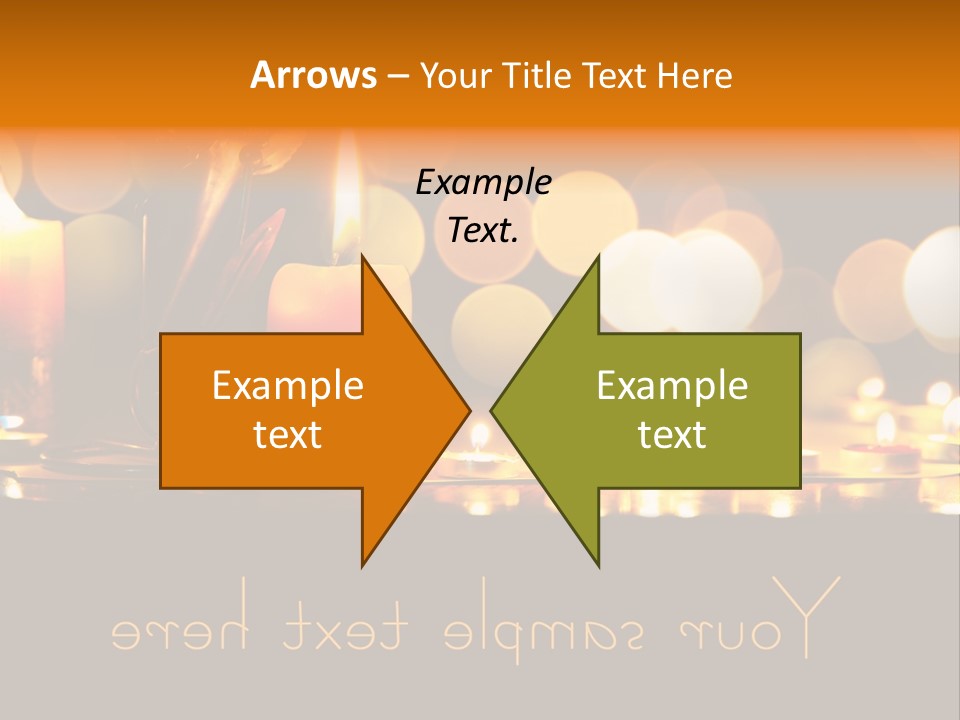 Arrows – Your Title Text Here

Example Text.

Example text

Example text

Your sample text here